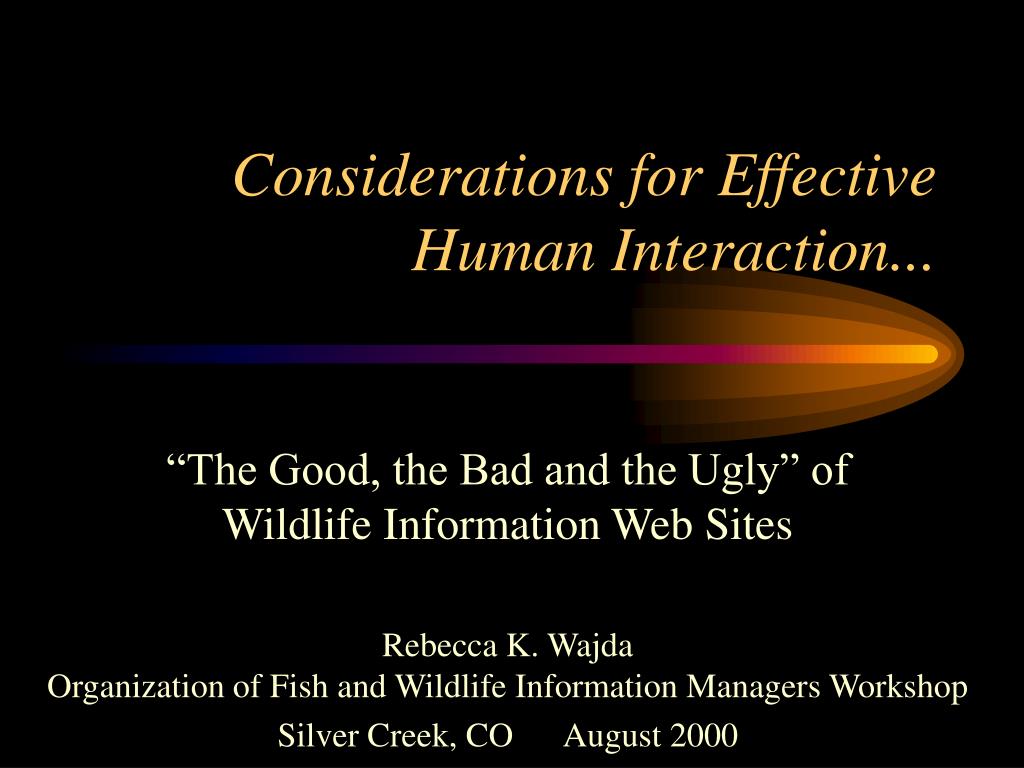 Considerations for Effective Human Interaction...

“The Good, the Bad and the Ugly” of Wildlife Information Web Sites

Rebecca K. Wajda
Organization of Fish and Wildlife Information Managers Workshop
Silver Creek, CO August 2000